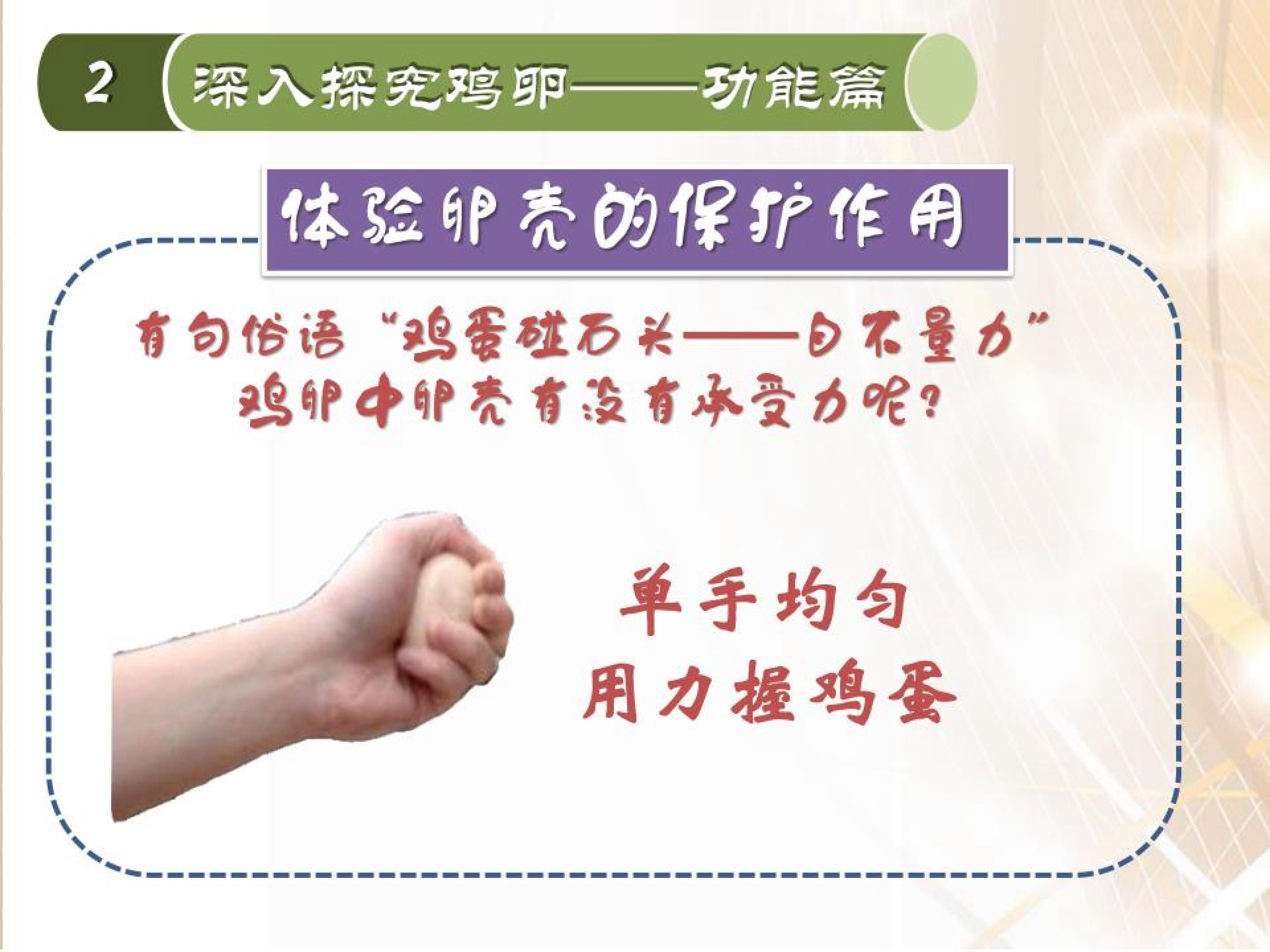 2 深入探究鸡卵——功能篇

体验卵壳的保护作用

有句俗语“鸡蛋碰石头——自不量力”
鸡卵中卵壳有没有承受力呢？

单手均匀
用力握鸡蛋